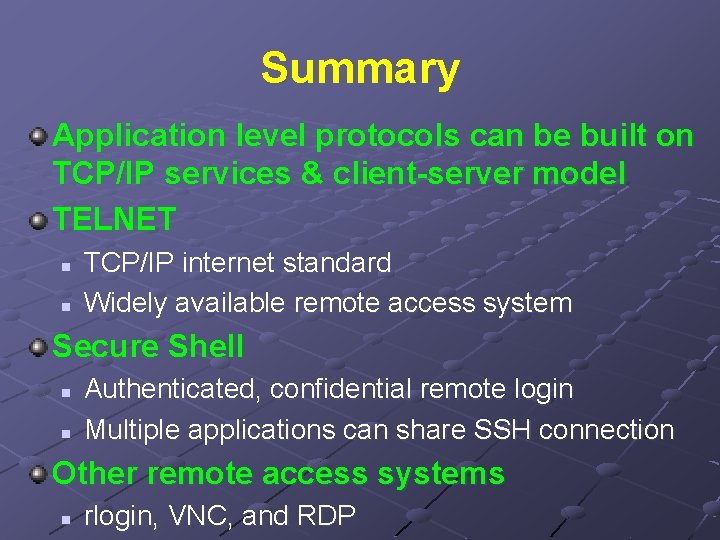 Summary

Application level protocols can be built on TCP/IP services & client-server model

TELNET

TCP/IP internet standard

Widely available remote access system

Secure Shell

Authenticated, confidential remote login

Multiple applications can share SSH connection

Other remote access systems

rlogin, VNC, and RDP